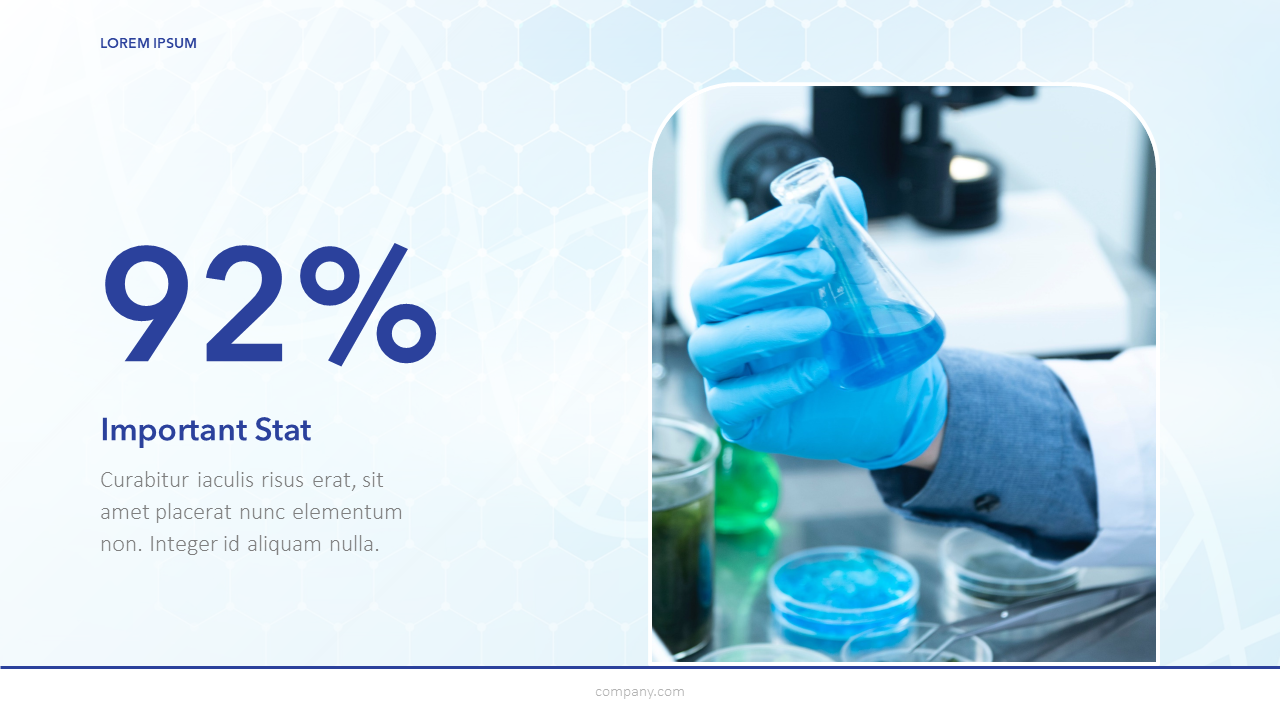 LOREM IPSUM

92%

Important Stat

Curabitur iaculis risus erat, sit amet placerat nunc elementum non. Integer id aliquam nulla.

company.com